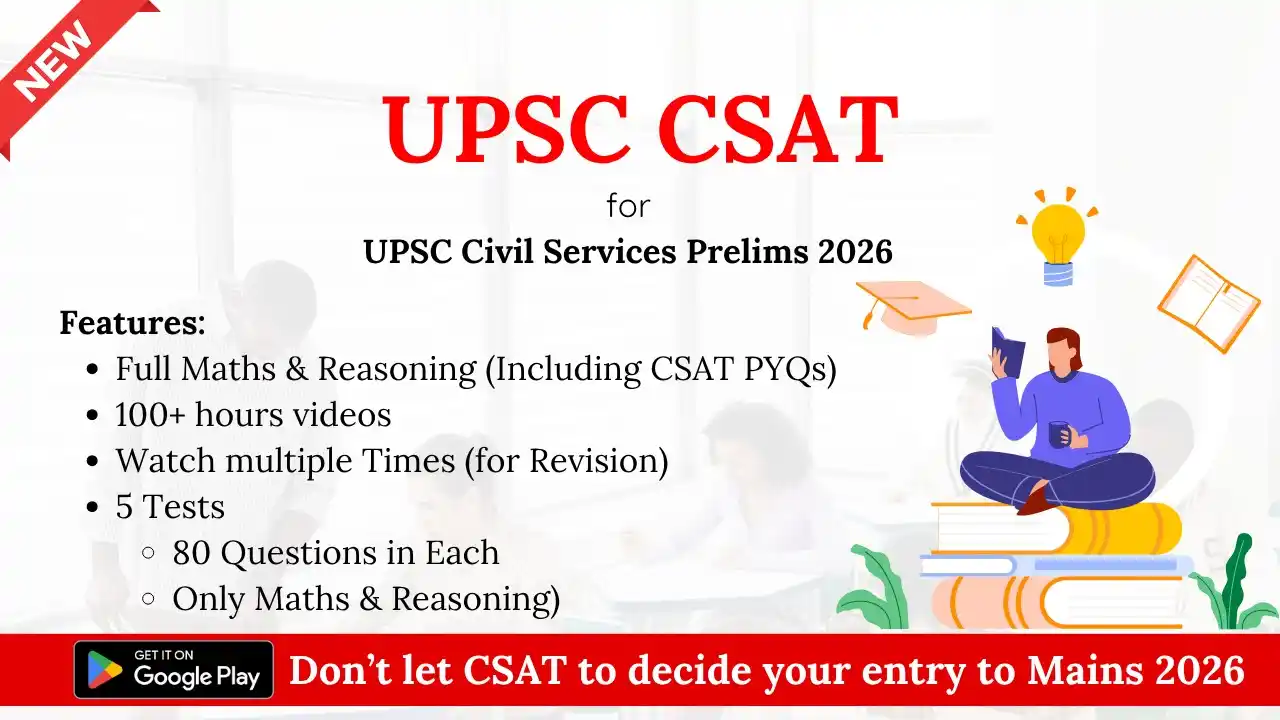 NEW

UPSC CSAT

for

UPSC Civil Services Prelims 2026

Features:
- Full Maths & Reasoning (Including CSAT PYQs)
- 100+ hours videos
- Watch multiple Times (for Revision)
- 5 Tests
  - 80 Questions in Each
  - Only Maths & Reasoning)

GET IT ON Google Play

Don't let CSAT to decide your entry to Mains 2026